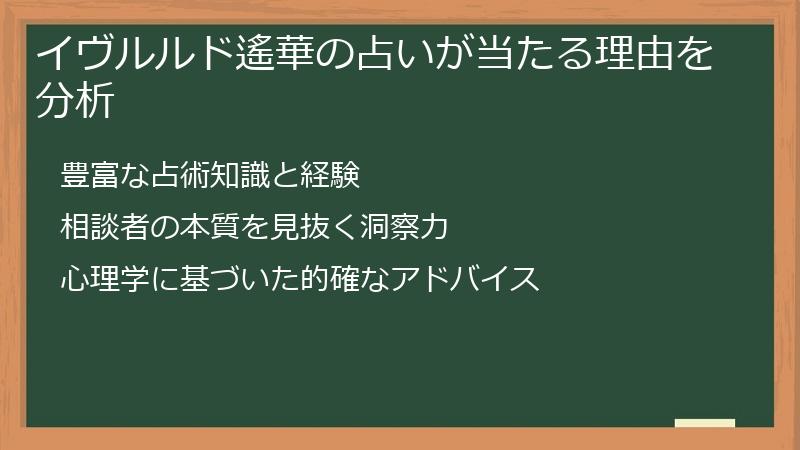 イヴルルド遙華の占いが当たる理由を分析

豊富な占術知識と経験

相談者の本質を見抜く洞察力

心理学に基づいた的確なアドバイス